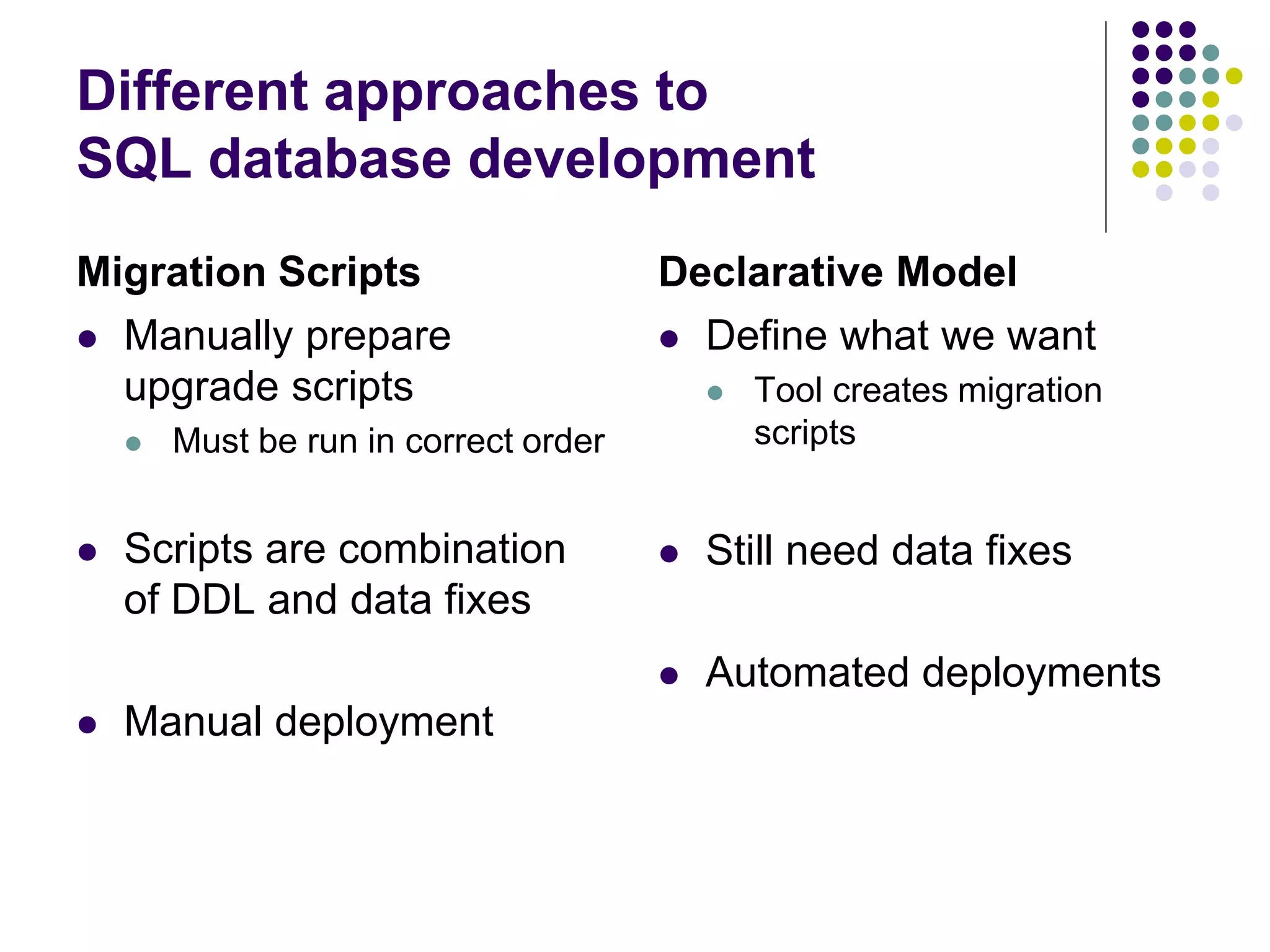 Different approaches to SQL database development

Migration Scripts

- Manually prepare upgrade scripts
  - Must be run in correct order

- Scripts are combination of DDL and data fixes

- Manual deployment

Declarative Model

- Define what we want
  - Tool creates migration scripts

- Still need data fixes

- Automated deployments